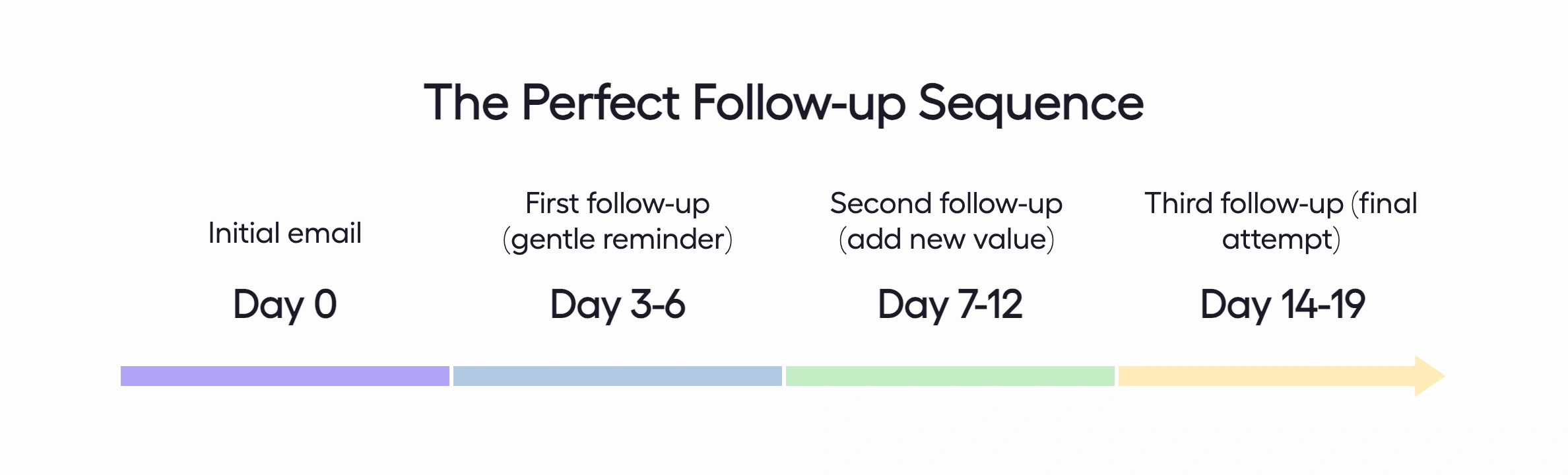 The Perfect Follow-up Sequence

Initial email

Day 0

First follow-up (gentle reminder)

Day 3-6

Second follow-up (add new value)

Day 7-12

Third follow-up (final attempt)

Day 14-19